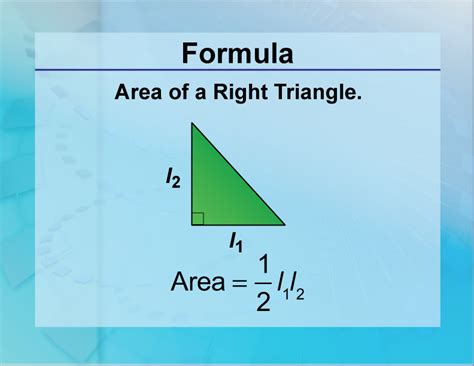 Formula

Area of a Right Triangle.

$l_2$

$l_1$

$\text{Area} = \frac{1}{2} l_1 l_2$